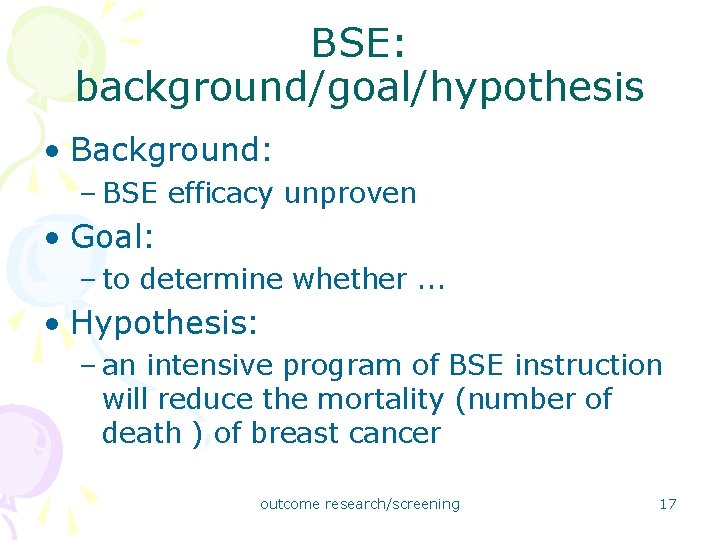 BSE: background/goal/hypothesis

• Background:
– BSE efficacy unproven

• Goal:
– to determine whether …

• Hypothesis:
– an intensive program of BSE instruction will reduce the mortality (number of death ) of breast cancer

outcome research/screening

17